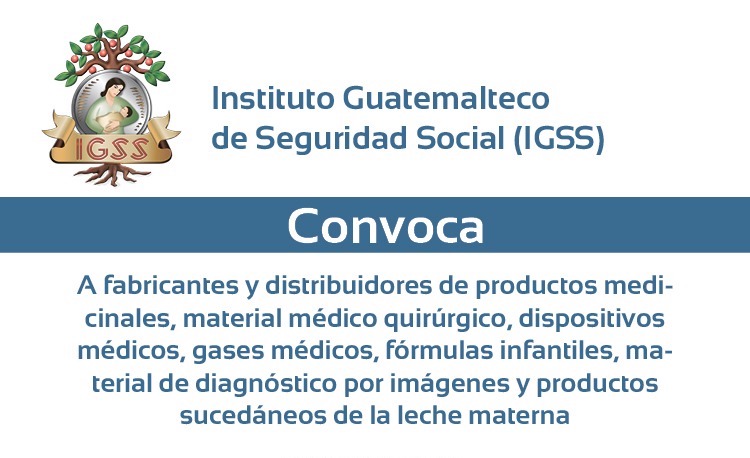 IGSS

Instituto Guatemalteco de Seguridad Social (IGSS)

Convoca

A fabricantes y distribuidores de productos medicinales, material médico quirúrgico, dispositivos médicos, gases médicos, fórmulas infantiles, material de diagnóstico por imágenes y productos sucedáneos de la leche materna